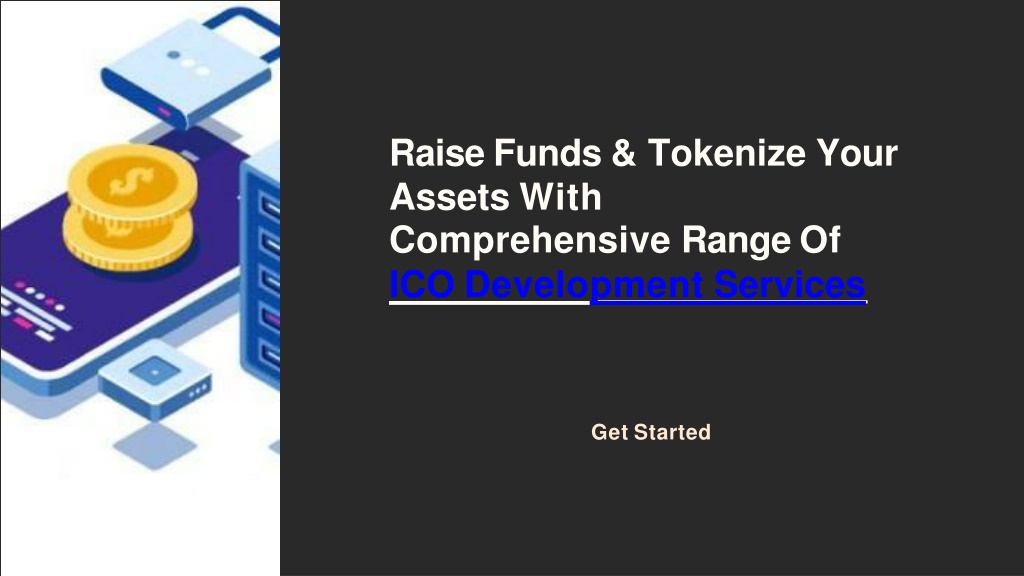 Raise Funds & Tokenize Your Assets With Comprehensive Range Of ICO Development Services

Get Started